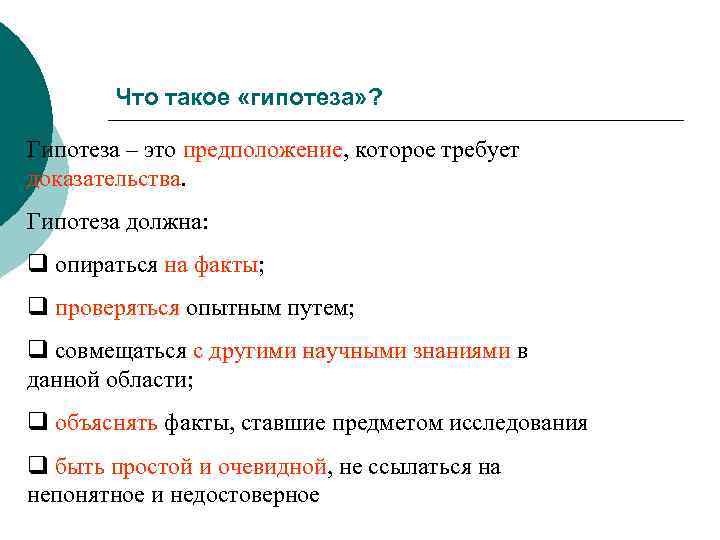 Что такое «гипотеза»?

Гипотеза – это предположение, которое требует доказательства.

Гипотеза должна:

❑ опираться на факты;

❑ проверяться опытным путем;

❑ совмещаться с другими научными знаниями в данной области;

❑ объяснять факты, ставшие предметом исследования

❑ быть простой и очевидной, не ссылаться на непонятное и недостоверное